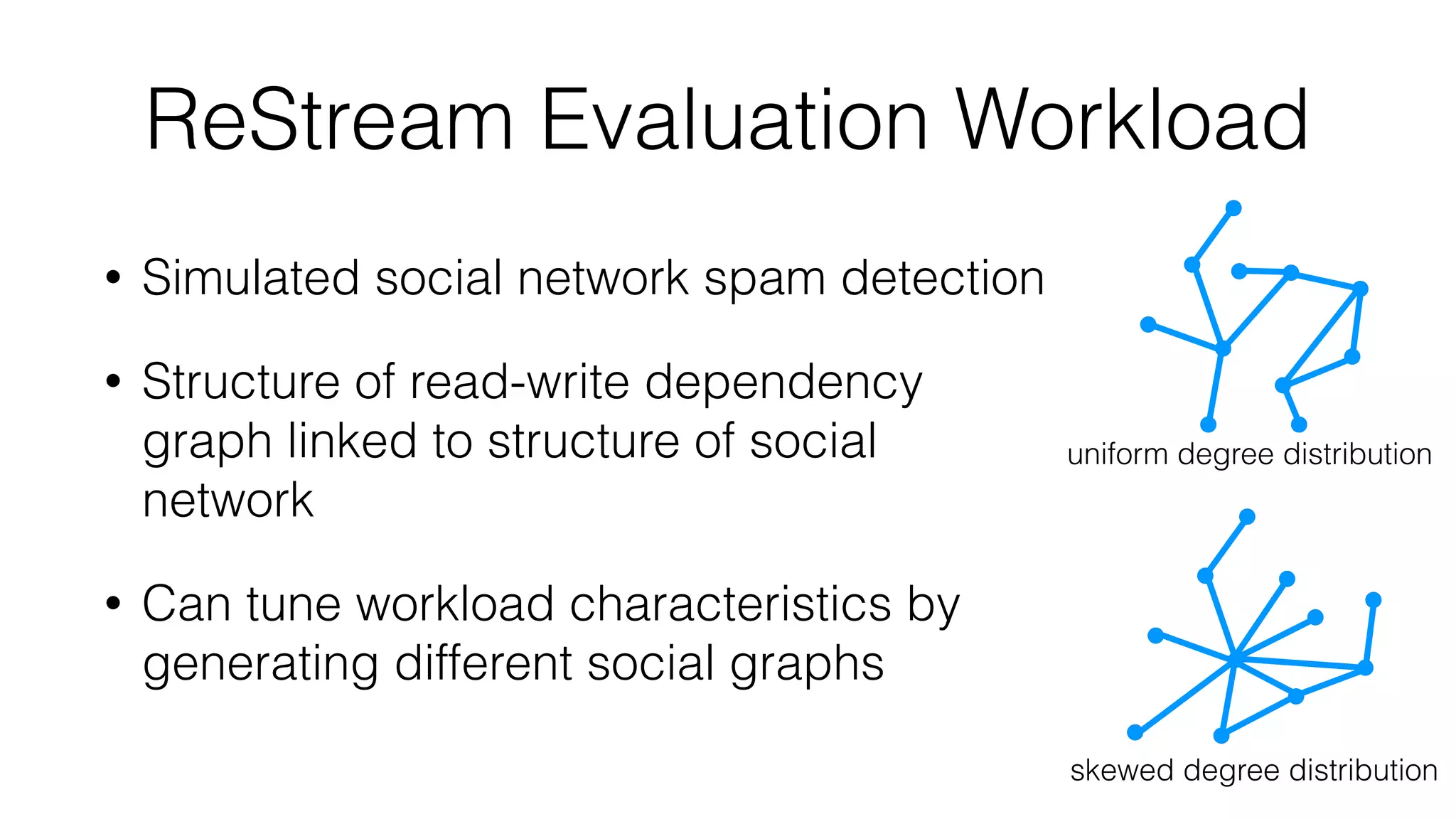 ReStream Evaluation Workload

• Simulated social network spam detection

• Structure of read-write dependency graph linked to structure of social network

• Can tune workload characteristics by generating different social graphs

uniform degree distribution

skewed degree distribution